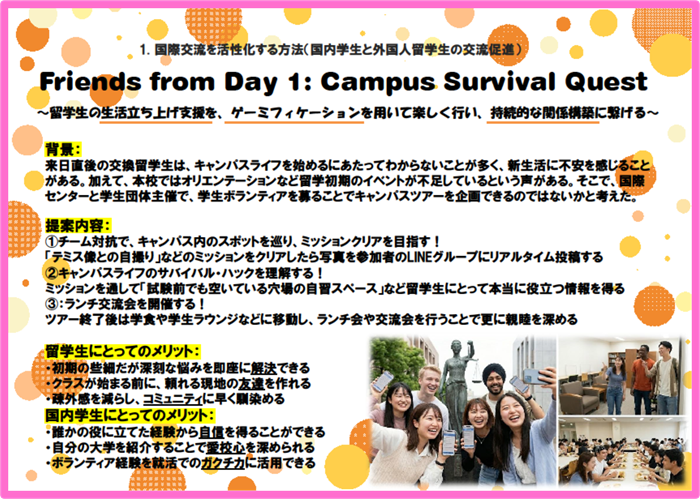 1. 国際交流を活性化する方法（国内学生と外国人留学生の交流促進）

Friends from Day 1: Campus Survival Quest

～留学生の生活立ち上げ支援を、ゲーミフィケーションを用いて楽しく行い、持続的な関係構築に繋げる～

背景：
来日直後の交換留学生は、キャンパスライフを始めるにあたってわからないことが多く、新生活に不安を感じることがある。加えて、本校ではオリエンテーションなど留学初期のイベントが不足しているという声がある。そこで、国際センターと学生団体主催で、学生ボランティアを募ることでキャンパスツアーを企画できるのではないかと考えた。

提案内容：
①チーム対抗で、キャンパス内のスポットを巡り、ミッションクリアを目指す！
「テミス像との自撮り」などのミッションをクリアしたら写真を参加者のLINEグループにリアルタイム投稿する
②キャンパスライフのサバイバル・ハックを理解する！
ミッションを通して「試験前でも空いている穴場の自習スペース」など留学生にとって本当に役立つ情報を得る
③：ランチ交流会を開催する！
ツアー終了後は学食や学生ラウンジなどに移動し、ランチ会や交流会を行うことで更に親睦を深める

留学生にとってのメリット：
・初期の些細だが深刻な悩みを即座に解決できる
・クラスが始まる前に、頼れる現地の友達を作れる
・疎外感を減らし、コミュニティに早く馴染める
国内学生にとってのメリット：
・誰かの役に立てた経験から自信を得ることができる
・自分の大学を紹介することで愛校心を深められる
・ボランティア経験を就活でのガクチカに活用できる